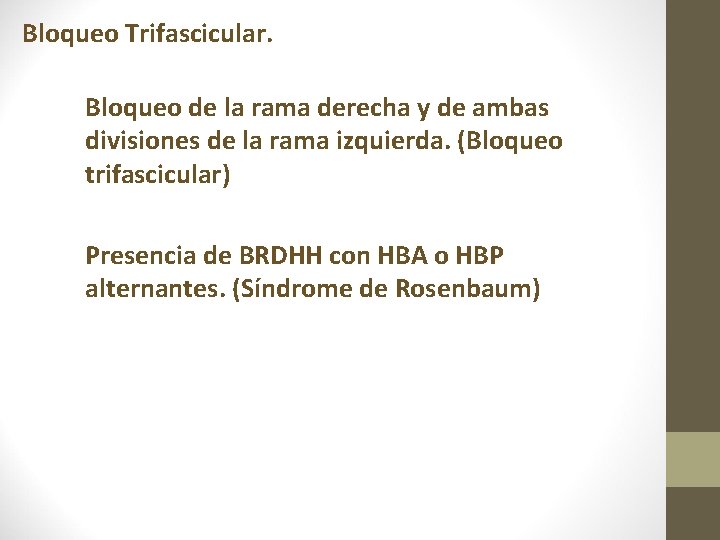 Bloqueo Trifascicular.

Bloqueo de la rama derecha y de ambas divisiones de la rama izquierda. (Bloqueo trifascicular)

Presencia de BRDHH con HBA o HBP alternantes. (Síndrome de Rosenbaum)